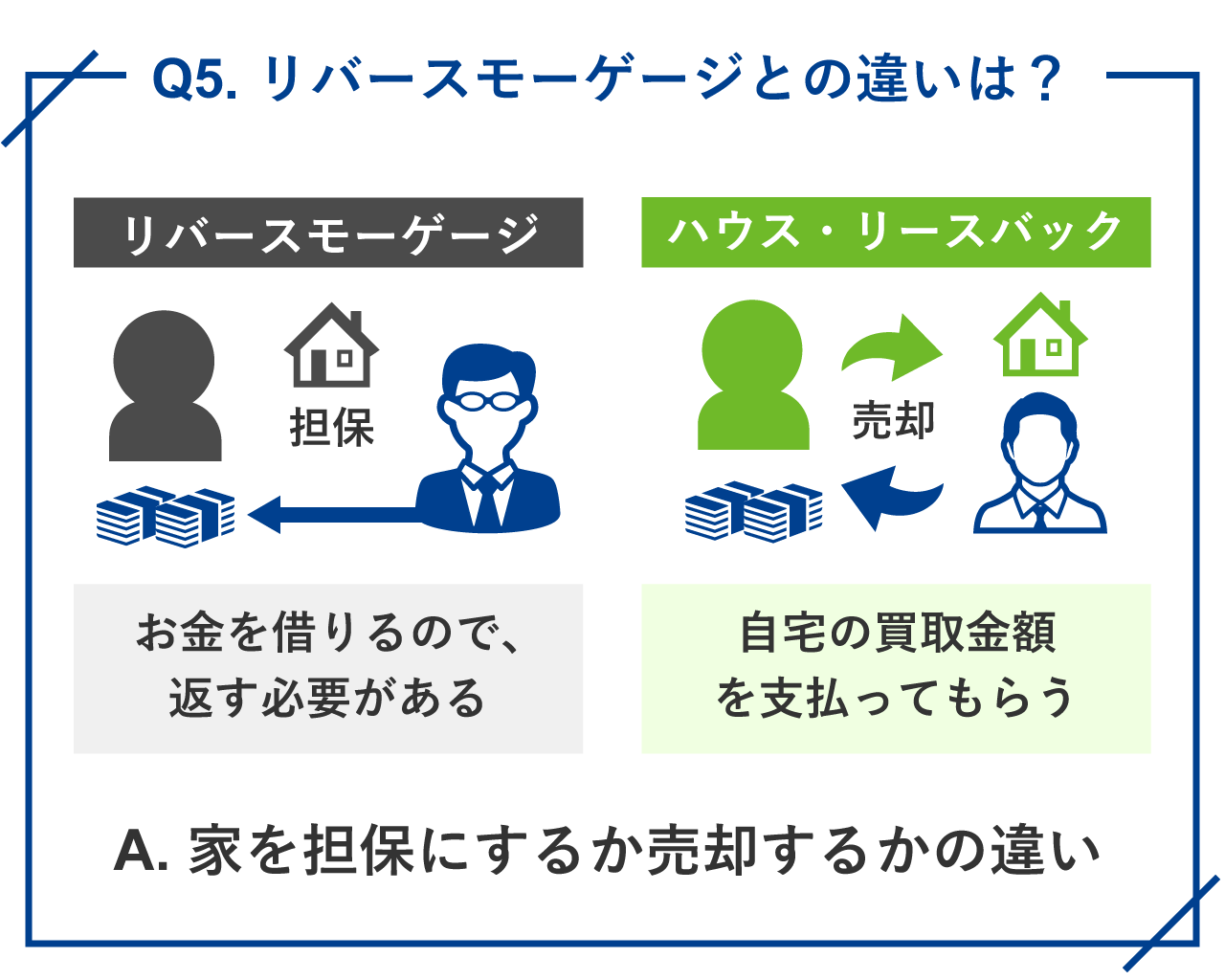 Q5. リバースモーゲージとの違いは？

リバースモーゲージ

担保

お金を借りるので、返す必要がある

ハウス・リースバック

売却

自宅の買取金額を支払ってもらう

A. 家を担保にするか売却するかの違い